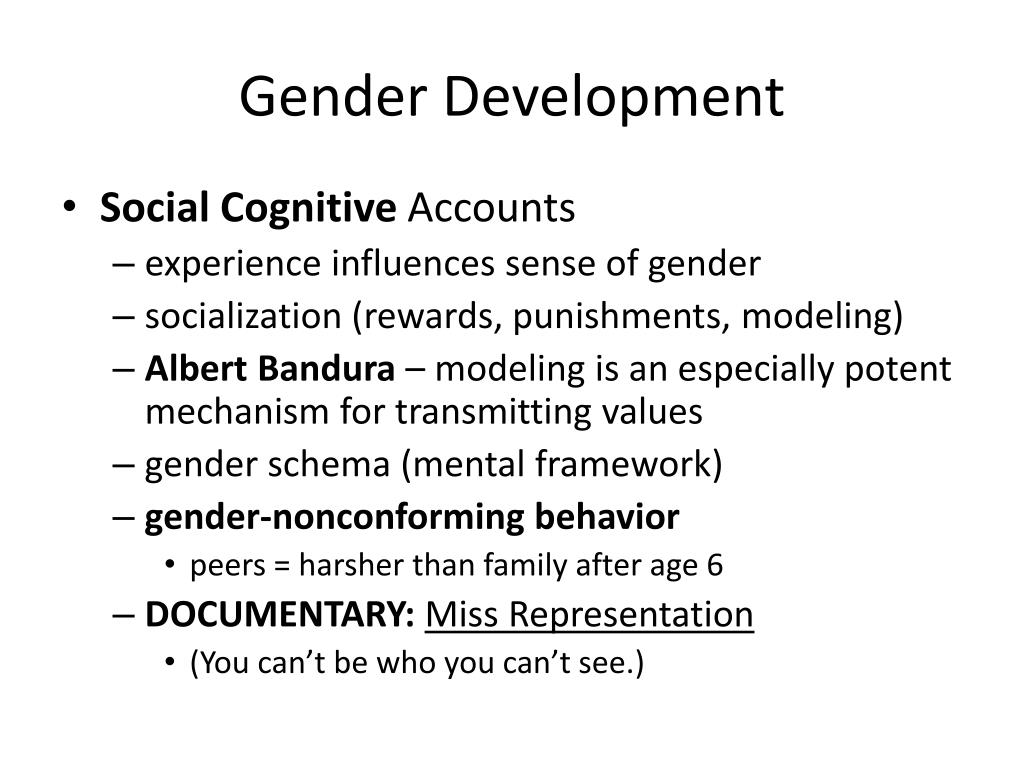 Gender Development

• Social Cognitive Accounts
– experience influences sense of gender
– socialization (rewards, punishments, modeling)
– Albert Bandura – modeling is an especially potent mechanism for transmitting values
– gender schema (mental framework)
– gender-nonconforming behavior
• peers = harsher than family after age 6
– DOCUMENTARY: Miss Representation
• (You can’t be who you can’t see.)